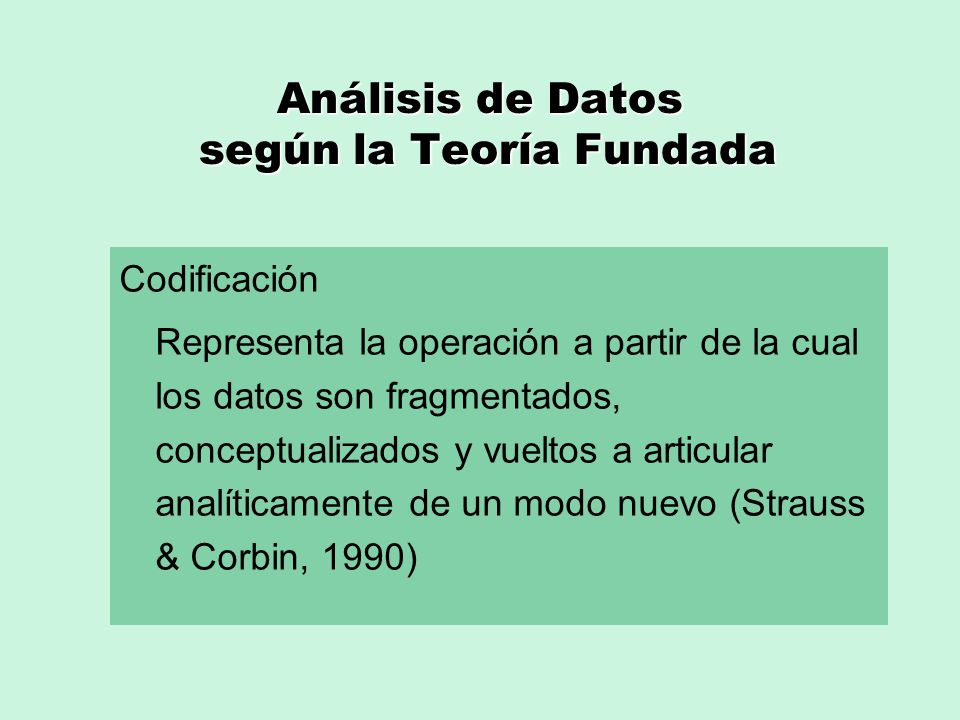 Análisis de Datos
según la Teoría Fundada

Codificación

Representa la operación a partir de la cual los datos son fragmentados, conceptualizados y vueltos a articular analíticamente de un modo nuevo (Strauss & Corbin, 1990)